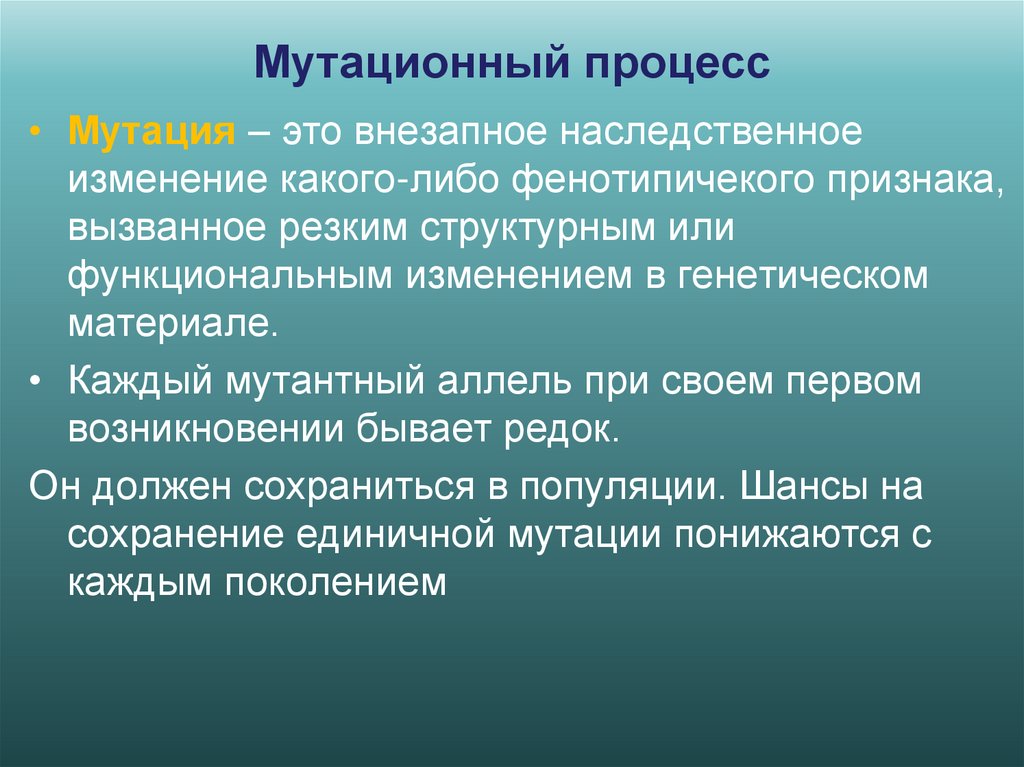 Мутационный процесс

• Мутация – это внезапное наследственное изменение какого-либо фенотипичекого признака, вызванное резким структурным или функциональным изменением в генетическом материале.

• Каждый мутантный аллель при своем первом возникновении бывает редок.

Он должен сохраниться в популяции. Шансы на сохранение единичной мутации понижаются с каждым поколением